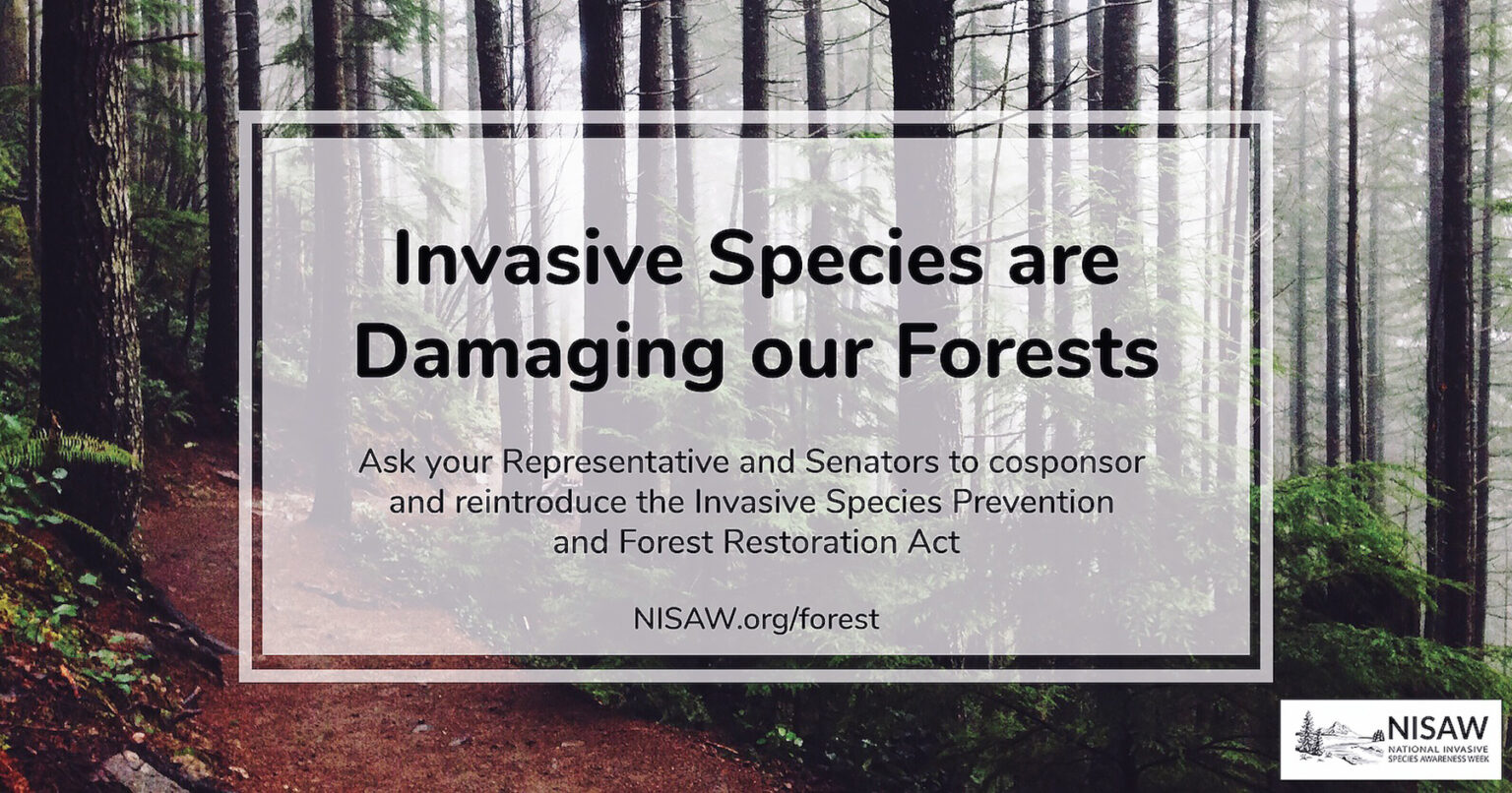 Invasive Species are Damaging our Forests

Ask your Representative and Senators to cosponsor and reintroduce the Invasive Species Prevention and Forest Restoration Act

NISAW.org/forest

NISAW
NATIONAL INVASIVE SPECIES AWARENESS WEEK